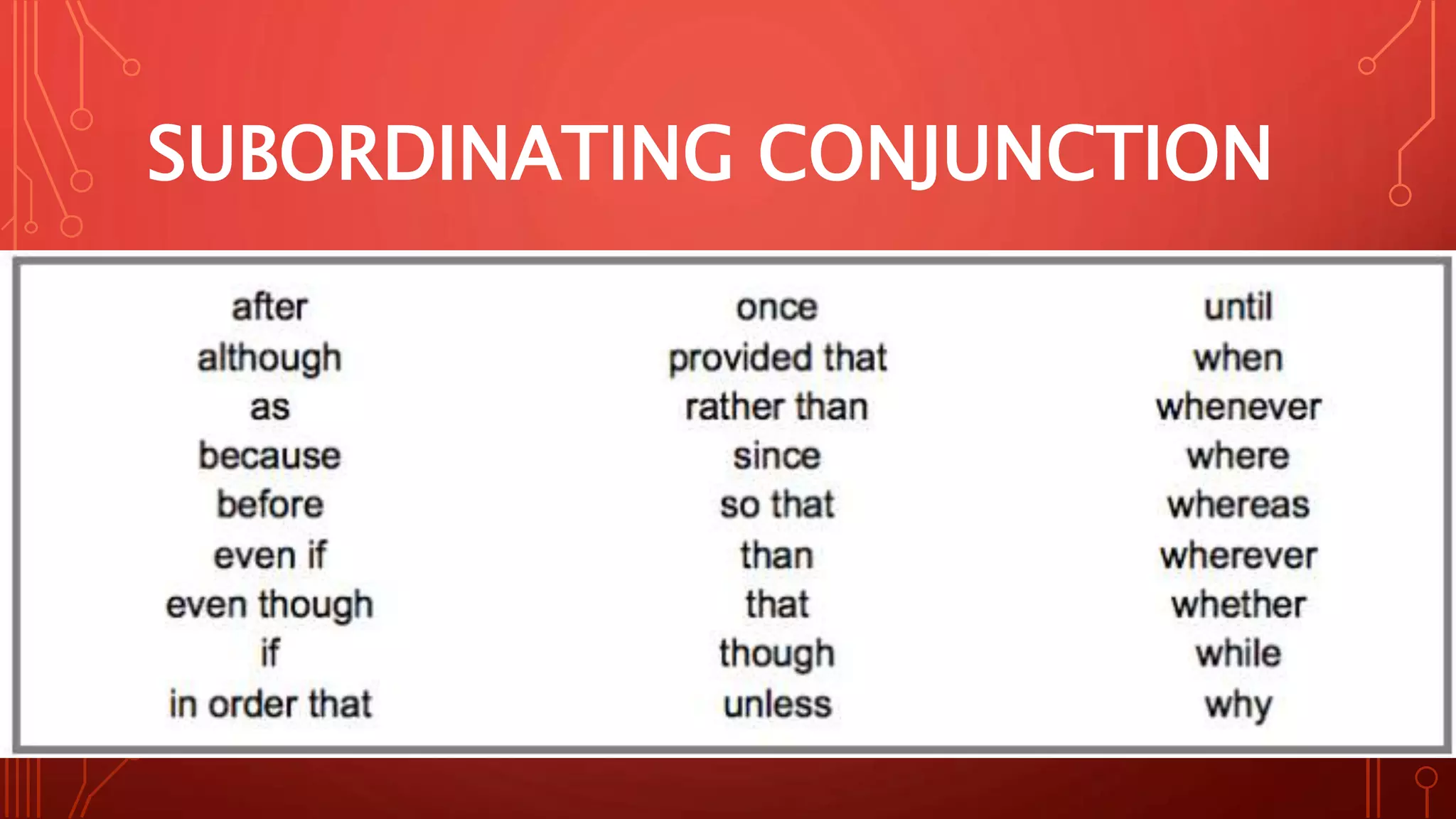 SUBORDINATING CONJUNCTION

after
although
as
because
before
even if
even though
if
in order that

once
provided that
rather than
since
so that
than
that
though
unless

until
when
whenever
where
whereas
wherever
whether
while
why